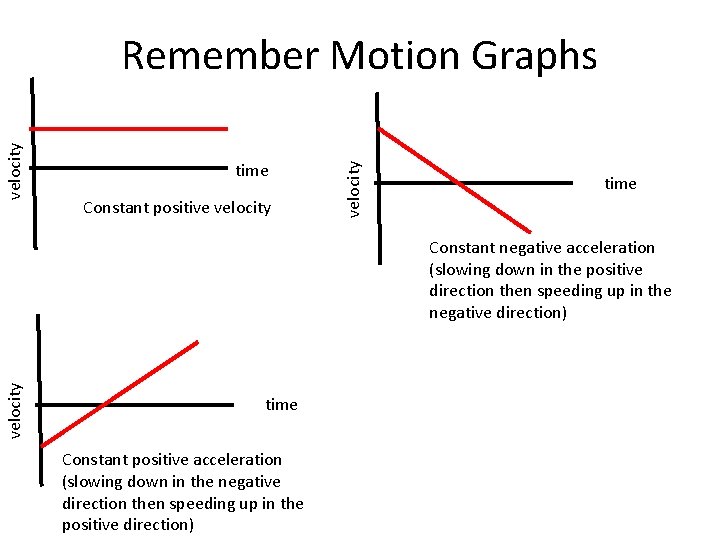 Remember Motion Graphs

velocity

time

Constant positive velocity

velocity

time

Constant negative acceleration (slowing down in the positive direction then speeding up in the negative direction)

velocity

time

Constant positive acceleration (slowing down in the negative direction then speeding up in the positive direction)